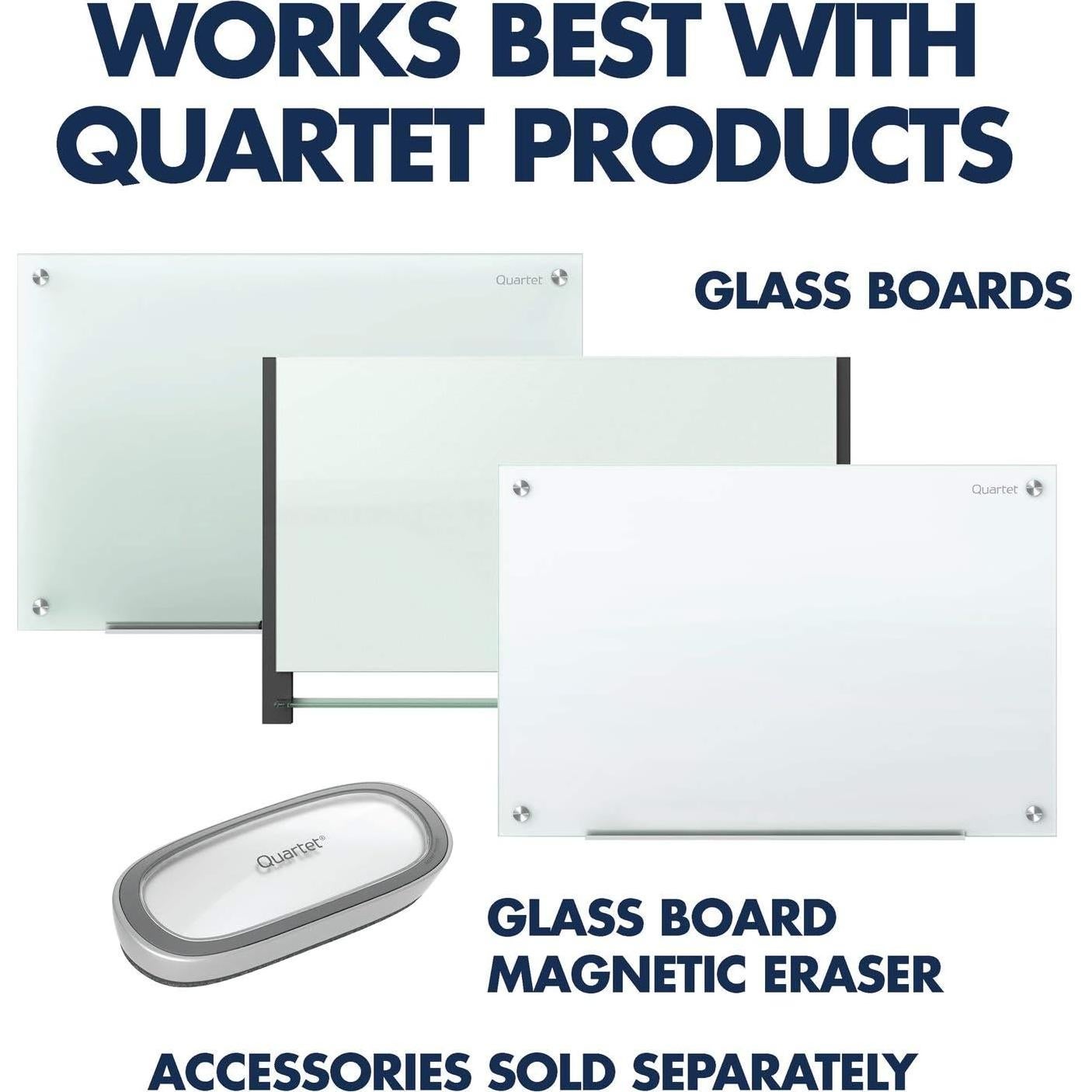 WORKS BEST WITH QUARTET PRODUCTS

Quartet

GLASS BOARDS

Quartet

Quartet®

GLASS BOARD MAGNETIC ERASER

ACCESSORIES SOLD SEPARATELY